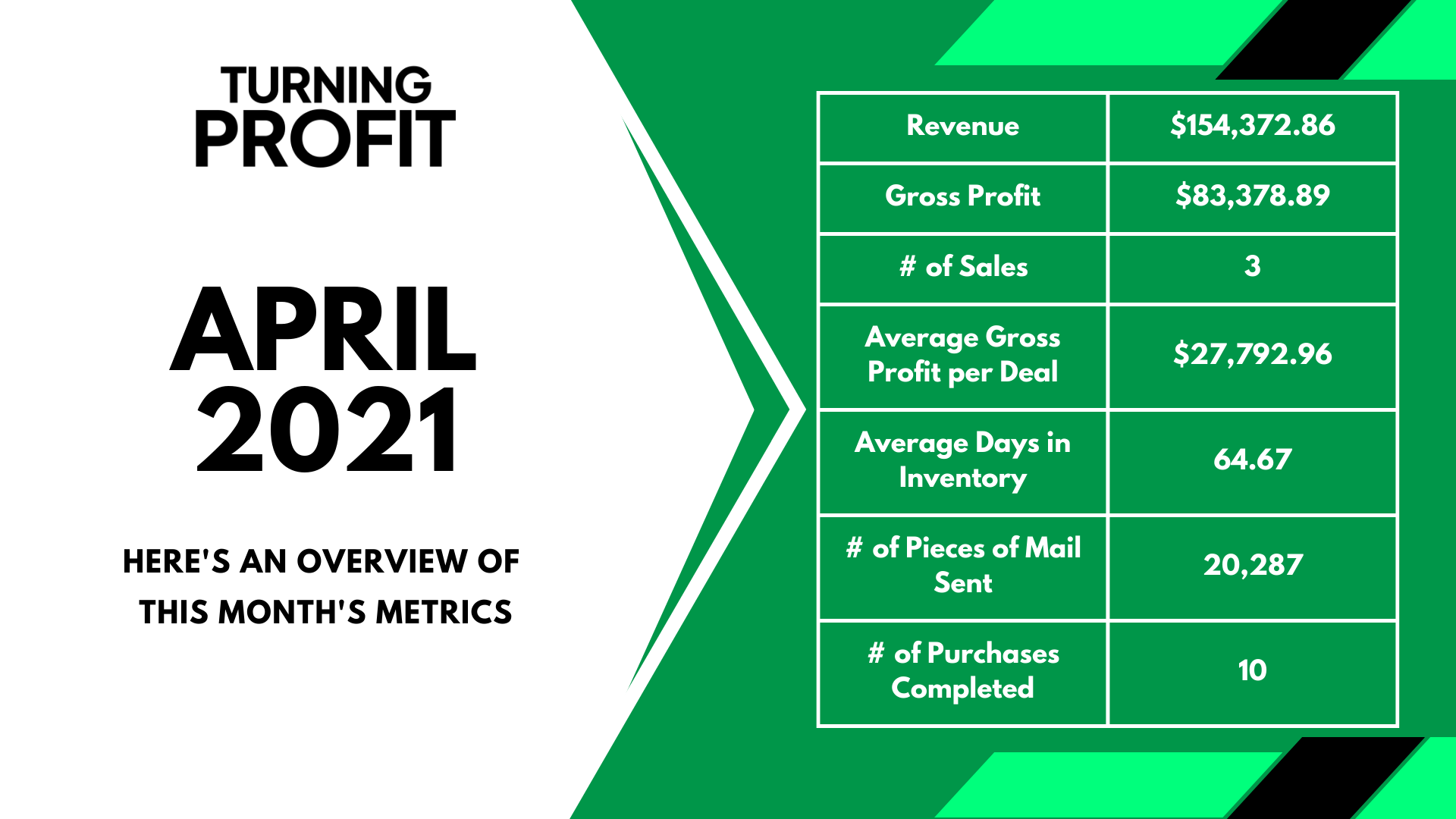 TURNING PROFIT

APRIL 2021

HERE'S AN OVERVIEW OF THIS MONTH'S METRICS

| Revenue | \$154,372.86 |
|---|---|
| Gross Profit | \$83,378.89 |
| # of Sales | 3 |
| Average Gross Profit per Deal | \$27,792.96 |
| Average Days in Inventory | 64.67 |
| # of Pieces of Mail Sent | 20,287 |
| # of Purchases Completed | 10 |